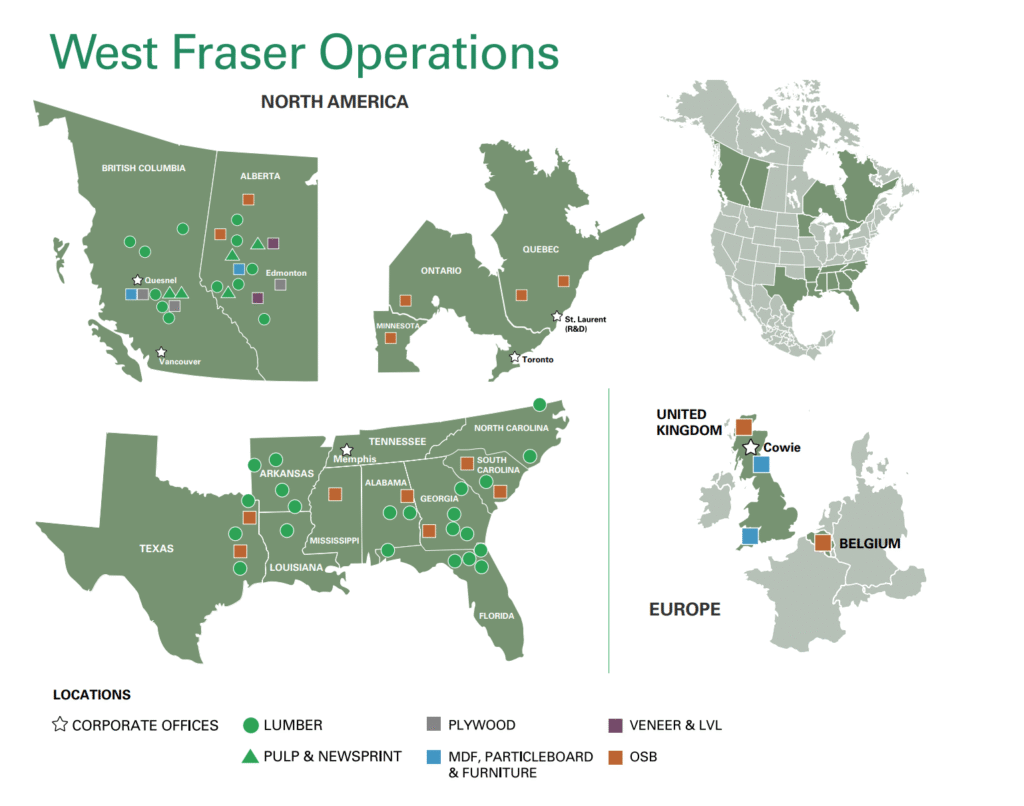 West Fraser Operations

NORTH AMERICA

BRITISH COLUMBIA
ALBERTA
Quesnel
Edmonton
Vancouver

ONTARIO
QUEBEC
MINNESOTA
St. Laurent (R&D)
Toronto

TENNESSEE
NORTH CAROLINA
Memphis
ARKANSAS
SOUTH CAROLINA
ALABAMA
GEORGIA
MISSISSIPPI
TEXAS
LOUISIANA
FLORIDA

UNITED KINGDOM
Cowie
BELGIUM
EUROPE

LOCATIONS
CORPORATE OFFICES
LUMBER
PLYWOOD
VENEER & LVL
PULP & NEWSPRINT
MDF, PARTICLEBOARD & FURNITURE
OSB